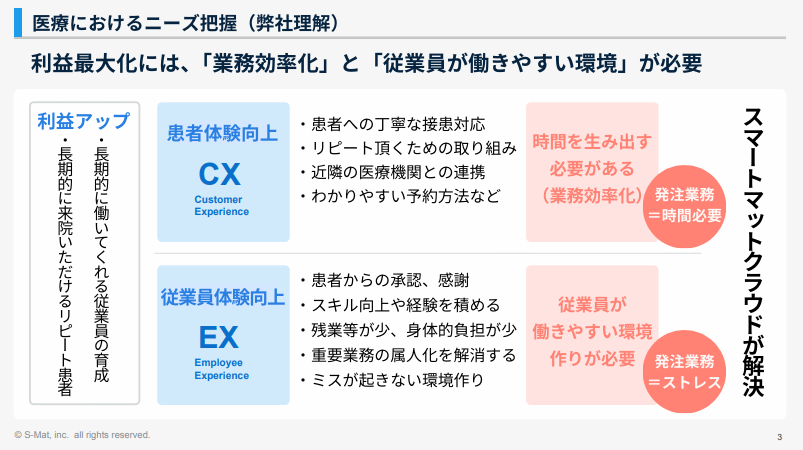 医療におけるニーズ把握（弊社理解）

利益最大化には、「業務効率化」と「従業員が働きやすい環境」が必要

利益アップ

・長期的に働いてくれる従業員の育成

・長期的に来院いただけるリピート患者

患者体験向上

CX

Customer Experience

・患者への丁寧な接患対応
・リピート頂くための取り組み
・近隣の医療機関との連携
・わかりやすい予約方法など

時間を生み出す必要がある（業務効率化）

発注業務＝時間必要

従業員体験向上

EX

Employee Experience

・患者からの承認、感謝
・スキル向上や経験を積める
・残業等が少、身体的負担が少
・重要業務の属人化を解消する
・ミスが起きない環境作り

従業員が働きやすい環境作りが必要

発注業務＝ストレス

スマートマットクラウドが解決

© S-Mat, inc. all rights reserved.

3